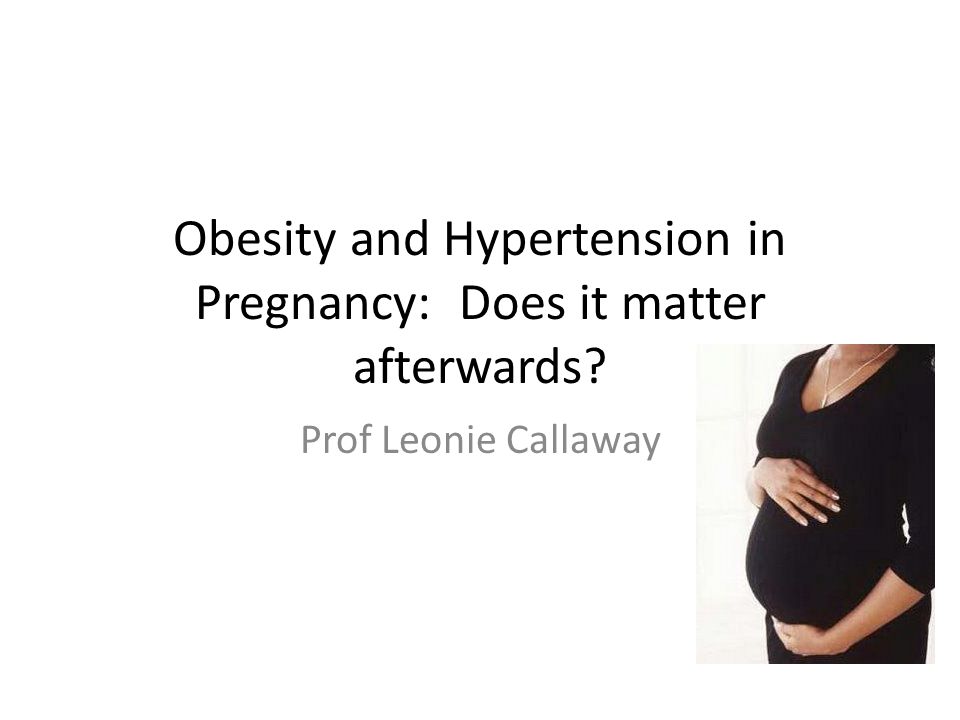 Obesity and Hypertension in Pregnancy:  Does it matter afterwards?

Prof Leonie Callaway